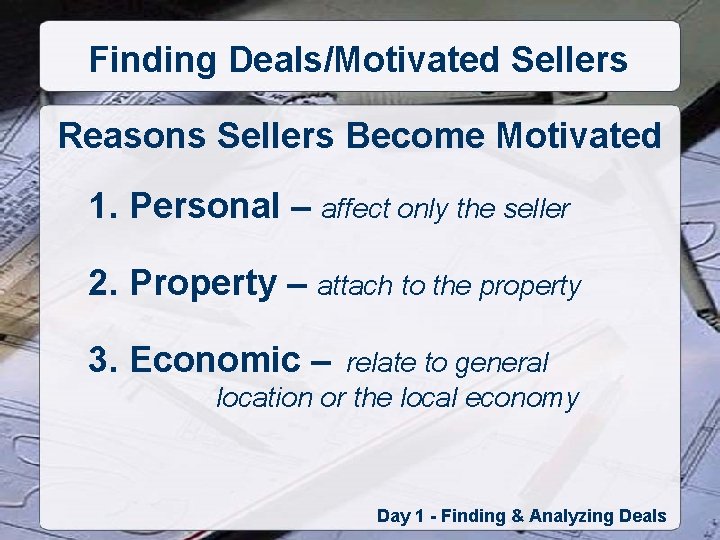 Finding Deals/Motivated Sellers

Reasons Sellers Become Motivated

1. Personal – affect only the seller

2. Property – attach to the property

3. Economic – relate to general location or the local economy

Day 1 - Finding & Analyzing Deals